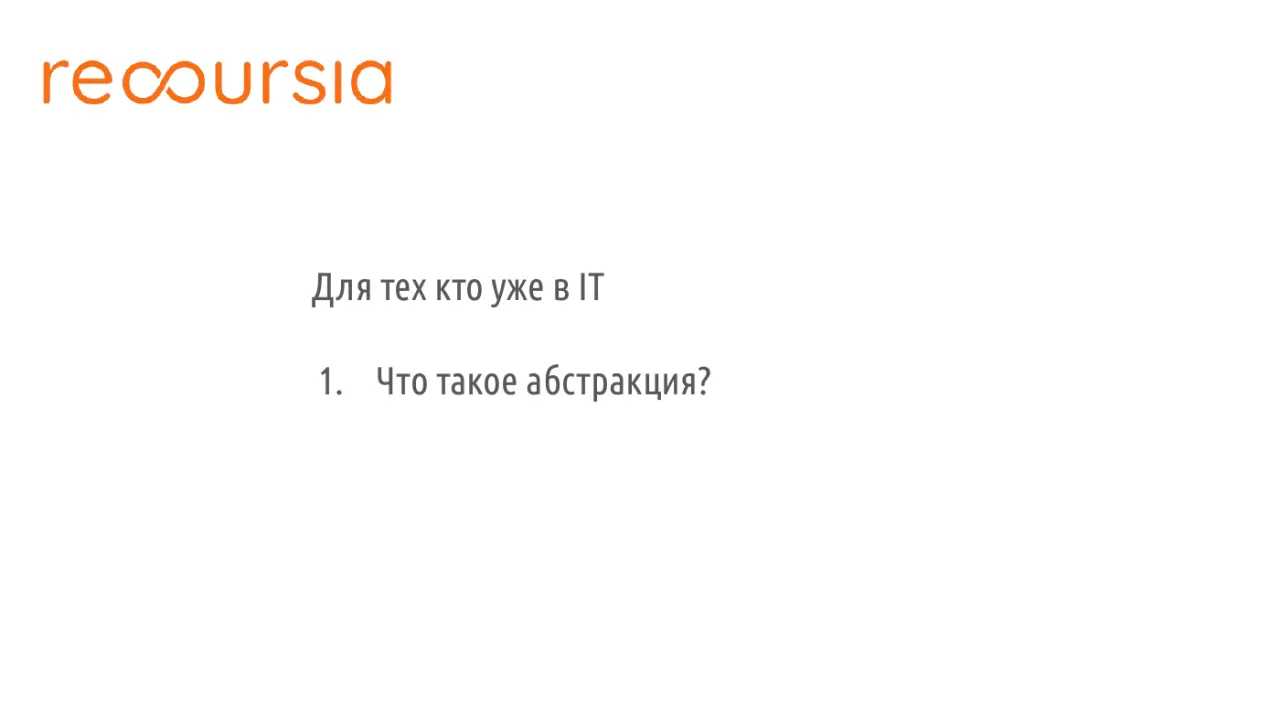 recoursia

Для тех кто уже в IT

1. Что такое абстракция?